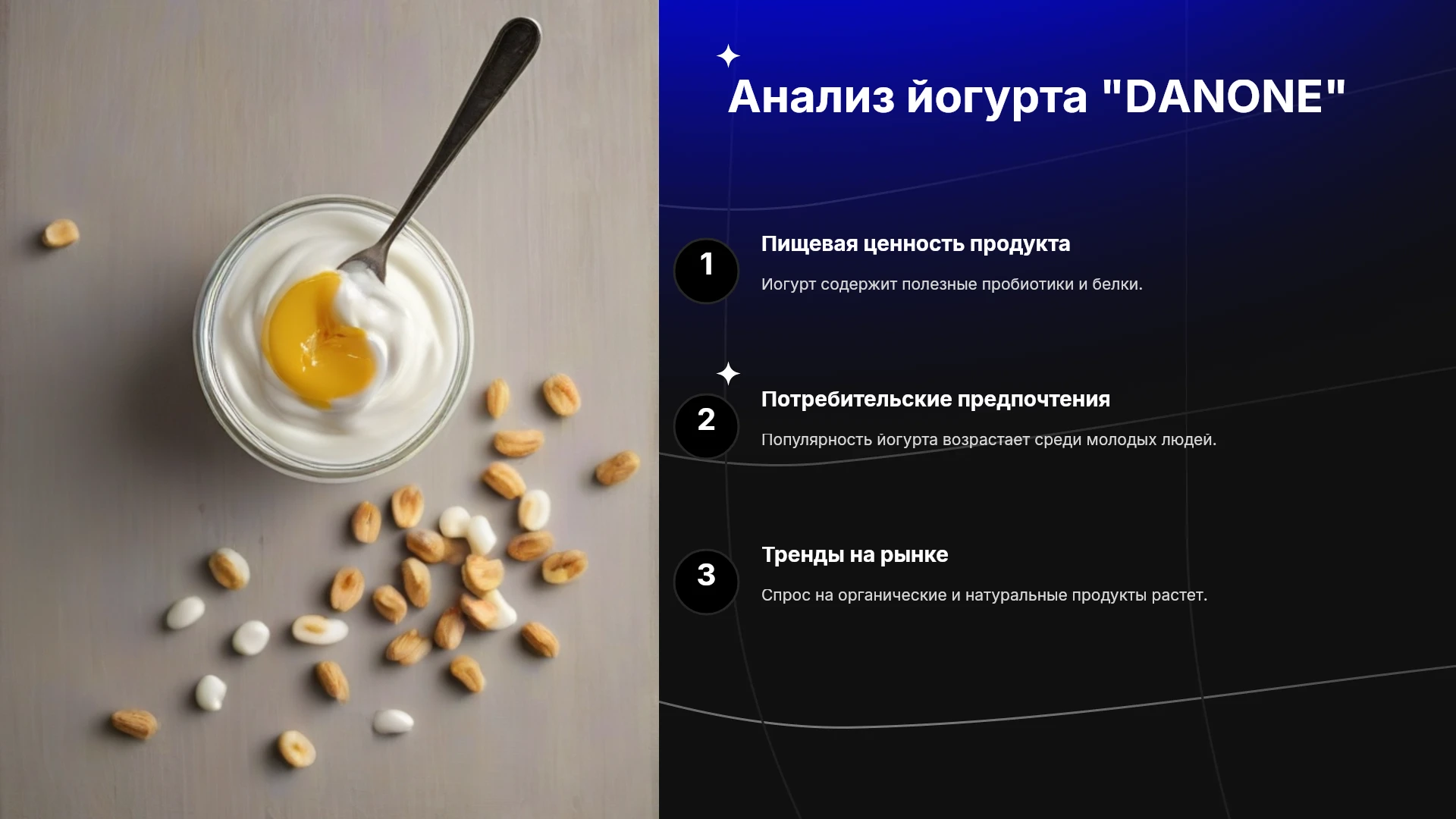 Анализ йогурта "DANONE"

1

Пищевая ценность продукта

Иогурт содержит полезные пробиотики и белки.

2

Потребительские предпочтения

Популярность йогурта возрастает среди молодых людей.

3

Тренды на рынке

Спрос на органические и натуральные продукты растет.